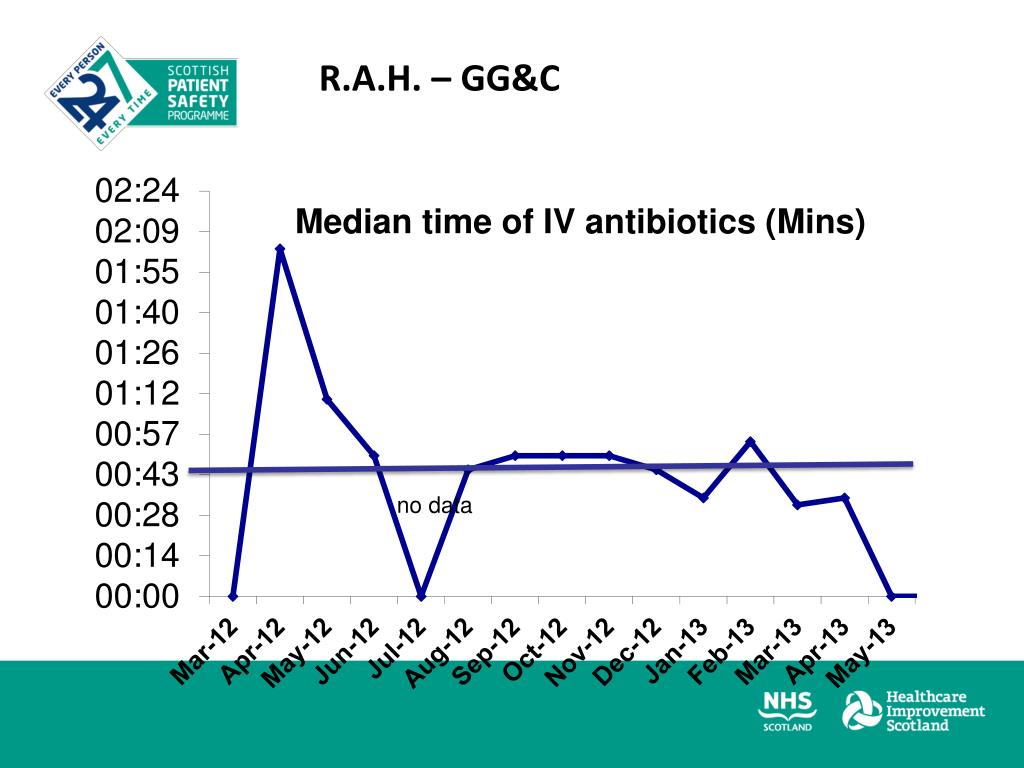 EVERY PERSON 24 7 EVERY TIME
SCOTTISH PATIENT SAFETY PROGRAMME

R.A.H. – GG&C

Median time of IV antibiotics (Mins)

02:24
02:09
01:55
01:40
01:26
01:12
00:57
00:43
00:28
00:14
00:00

no data

Mar-12
Apr-12
May-12
Jun-12
Jul-12
Aug-12
Sep-12
Oct-12
Nov-12
Dec-12
Jan-13
Feb-13
Mar-13
Apr-13
May-13

NHS SCOTLAND
Healthcare Improvement Scotland